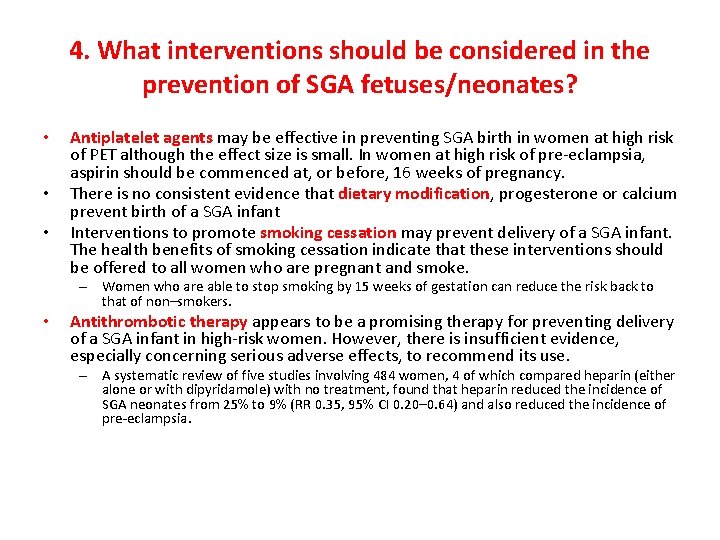 4. What interventions should be considered in the prevention of SGA fetuses/neonates?

• Antiplatelet agents may be effective in preventing SGA birth in women at high risk of PET although the effect size is small. In women at high risk of pre-eclampsia, aspirin should be commenced at, or before, 16 weeks of pregnancy.
• There is no consistent evidence that dietary modification, progesterone or calcium prevent birth of a SGA infant
• Interventions to promote smoking cessation may prevent delivery of a SGA infant. The health benefits of smoking cessation indicate that these interventions should be offered to all women who are pregnant and smoke.
– Women who are able to stop smoking by 15 weeks of gestation can reduce the risk back to that of non–smokers.
• Antithrombotic therapy appears to be a promising therapy for preventing delivery of a SGA infant in high-risk women. However, there is insufficient evidence, especially concerning serious adverse effects, to recommend its use.
– A systematic review of five studies involving 484 women, 4 of which compared heparin (either alone or with dipyridamole) with no treatment, found that heparin reduced the incidence of SGA neonates from 25% to 9% (RR 0.35, 95% CI 0.20–0.64) and also reduced the incidence of pre-eclampsia.